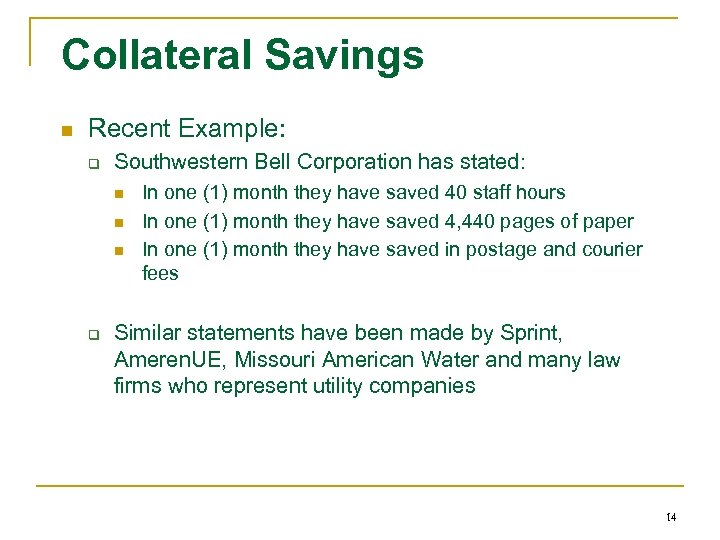 Collateral Savings

Recent Example:

Southwestern Bell Corporation has stated:

In one (1) month they have saved 40 staff hours

In one (1) month they have saved 4,440 pages of paper

In one (1) month they have saved in postage and courier fees

Similar statements have been made by Sprint, AmerenUE, Missouri American Water and many law firms who represent utility companies

14